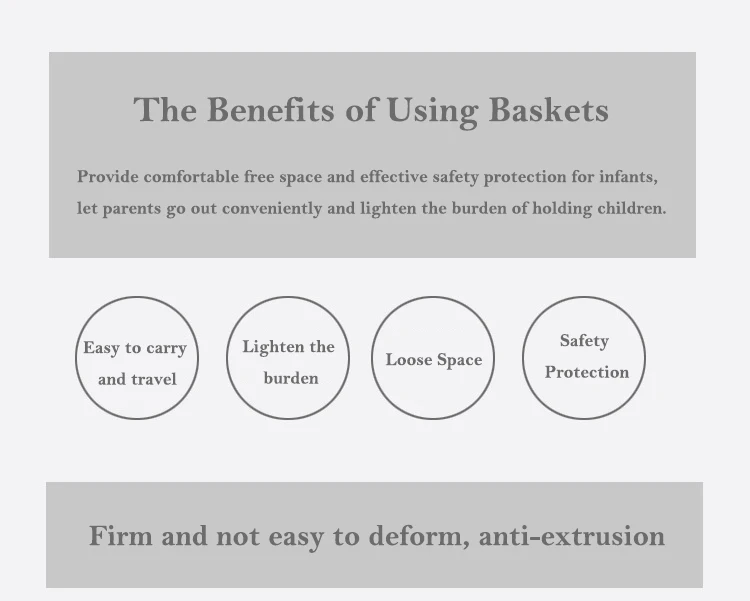 The Benefits of Using Baskets

Provide comfortable free space and effective safety protection for infants, let parents go out conveniently and lighten the burden of holding children.

Easy to carry and travel

Lighten the burden

Loose Space

Safety Protection

Firm and not easy to deform, anti-extrusion